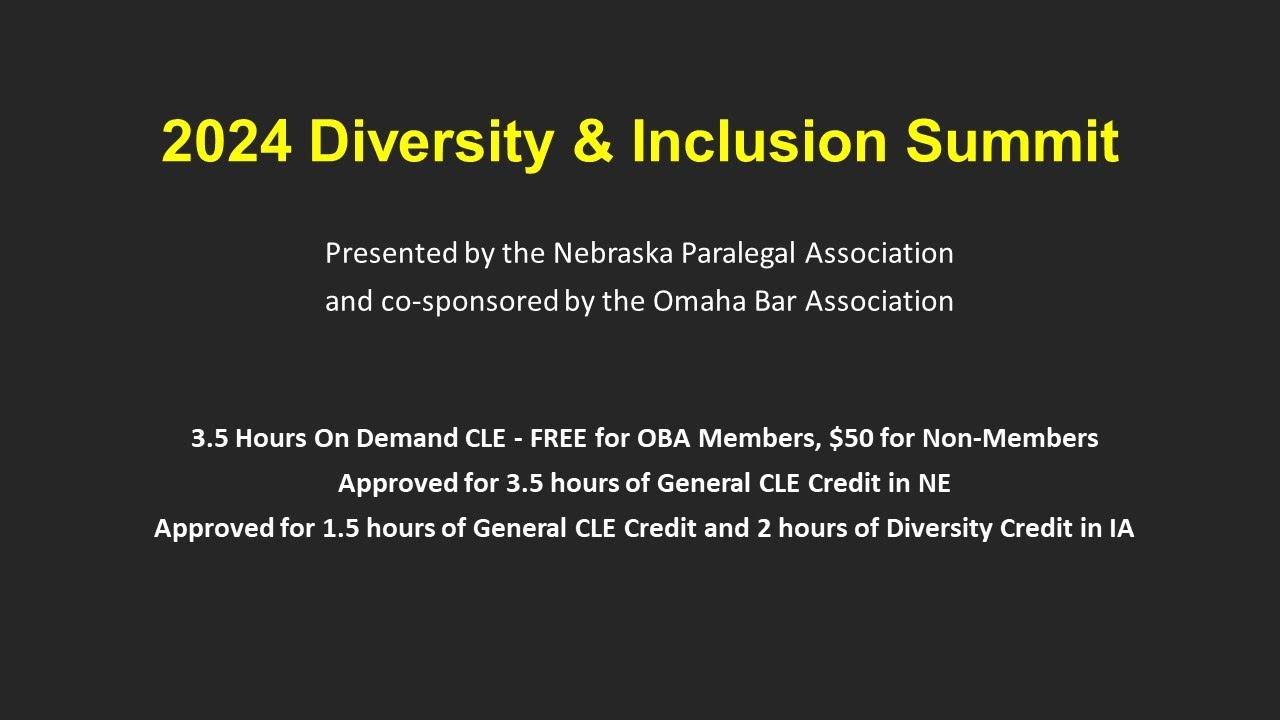 2024 Diversity & Inclusion Summit

Presented by the Nebraska Paralegal Association
and co-sponsored by the Omaha Bar Association

3.5 Hours On Demand CLE - FREE for OBA Members, \$50 for Non-Members
Approved for 3.5 hours of General CLE Credit in NE
Approved for 1.5 hours of General CLE Credit and 2 hours of Diversity Credit in IA